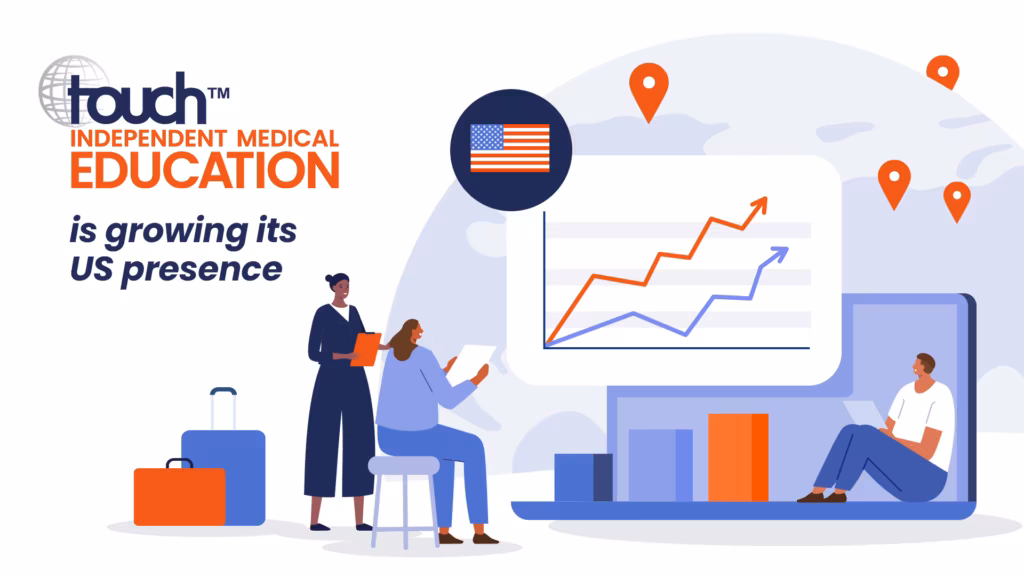 touch™
INDEPENDENT MEDICAL
EDUCATION

is growing its
US presence